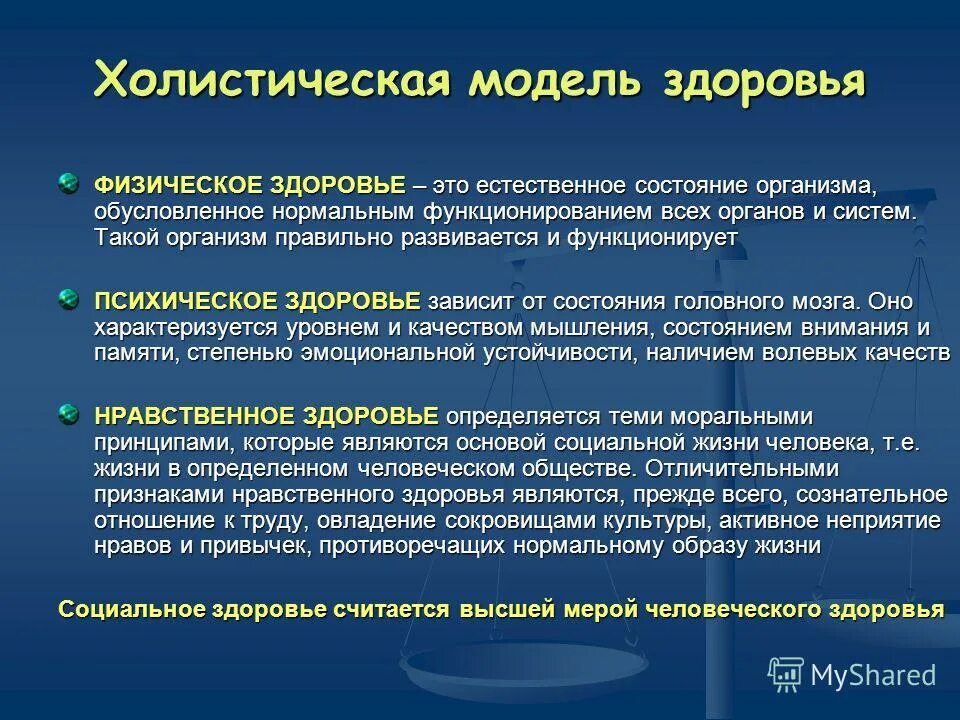 Холистическая модель здоровья

ФИЗИЧЕСКОЕ ЗДОРОВЬЕ – это естественное состояние организма, обусловленное нормальным функционированием всех органов и систем. Такой организм правильно развивается и функционирует

ПСИХИЧЕСКОЕ ЗДОРОВЬЕ зависит от состояния головного мозга. Оно характеризуется уровнем и качеством мышления, состоянием внимания и памяти, степенью эмоциональной устойчивости, наличием волевых качеств

НРАВСТВЕННОЕ ЗДОРОВЬЕ определяется теми моральными принципами, которые являются основой социальной жизни человека, т.е. жизни в определенном человеческом обществе. Отличительными признаками нравственного здоровья являются, прежде всего, сознательное отношение к труду, овладение сокровищами культуры, активное неприятие нравов и привычек, противоречащих нормальному образу жизни

Социальное здоровье считается высшей мерой человеческого здоровья

MyShared